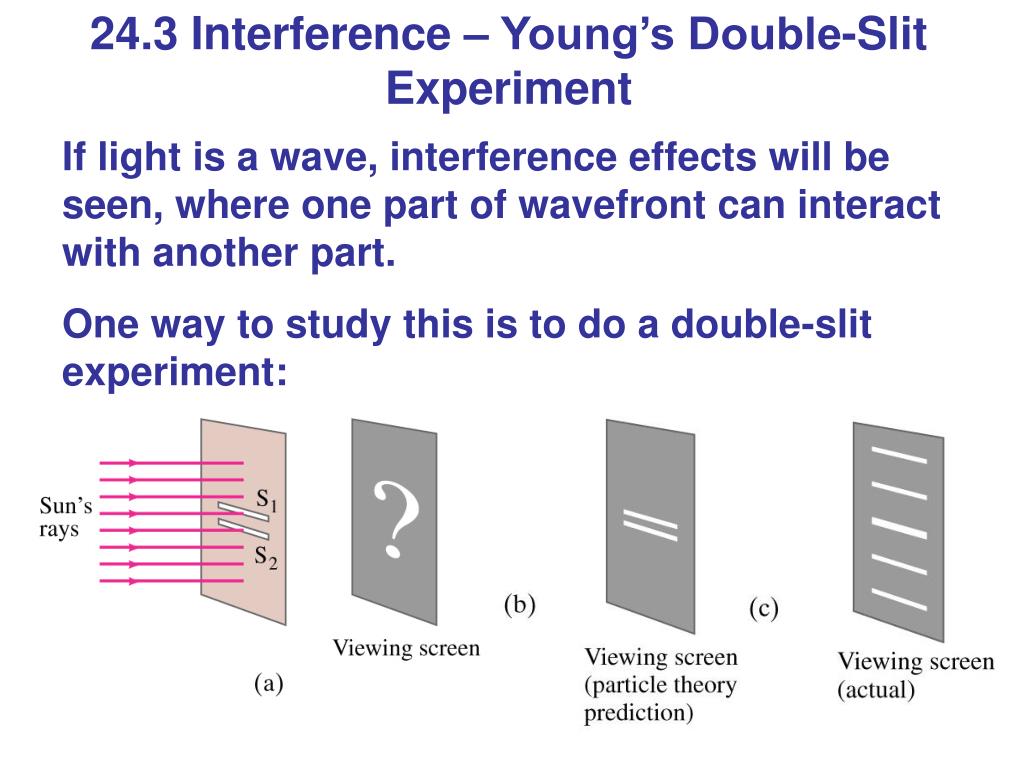 24.3 Interference – Young's Double-Slit Experiment

If light is a wave, interference effects will be seen, where one part of wavefront can interact with another part.

One way to study this is to do a double-slit experiment:

Sun's rays

$S_1$

$S_2$

?

Viewing screen

(a)

(b)

Viewing screen (particle theory prediction)

(c)

Viewing screen (actual)